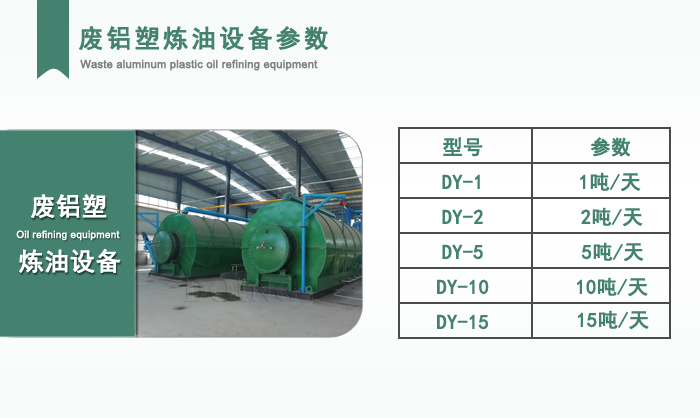 废铝塑炼油设备参数

Waste aluminum plastic oil refining equipment

废铝塑

Oil refining equipment

炼油设备

| 型号 | 参数 |
|---|---|
| DY-1 | 1吨/天 |
| DY-2 | 2吨/天 |
| DY-5 | 5吨/天 |
| DY-10 | 10吨/天 |
| DY-15 | 15吨/天 |